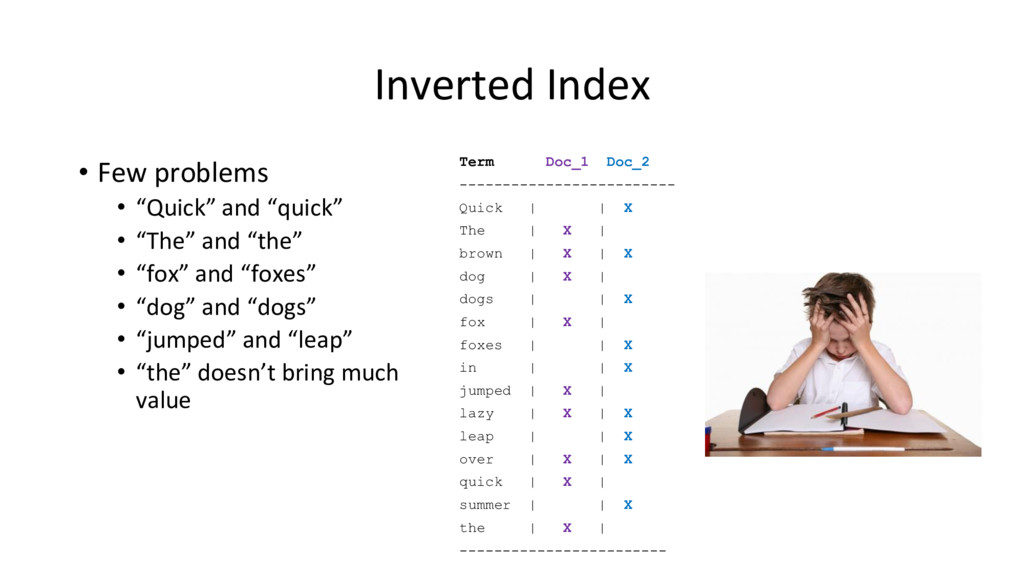 Inverted Index

• Few problems
  • “Quick” and “quick”
  • “The” and “the”
  • “fox” and “foxes”
  • “dog” and “dogs”
  • “jumped” and “leap”
  • “the” doesn’t bring much value

| Term | Doc_1 | Doc_2 |
|---|---|---|
| Quick | | X |
| The | X | |
| brown | X | X |
| dog | X | |
| dogs | | X |
| fox | X | |
| foxes | | X |
| in | | X |
| jumped | X | |
| lazy | X | X |
| leap | | X |
| over | X | X |
| quick | X | |
| summer | | X |
| the | X | |